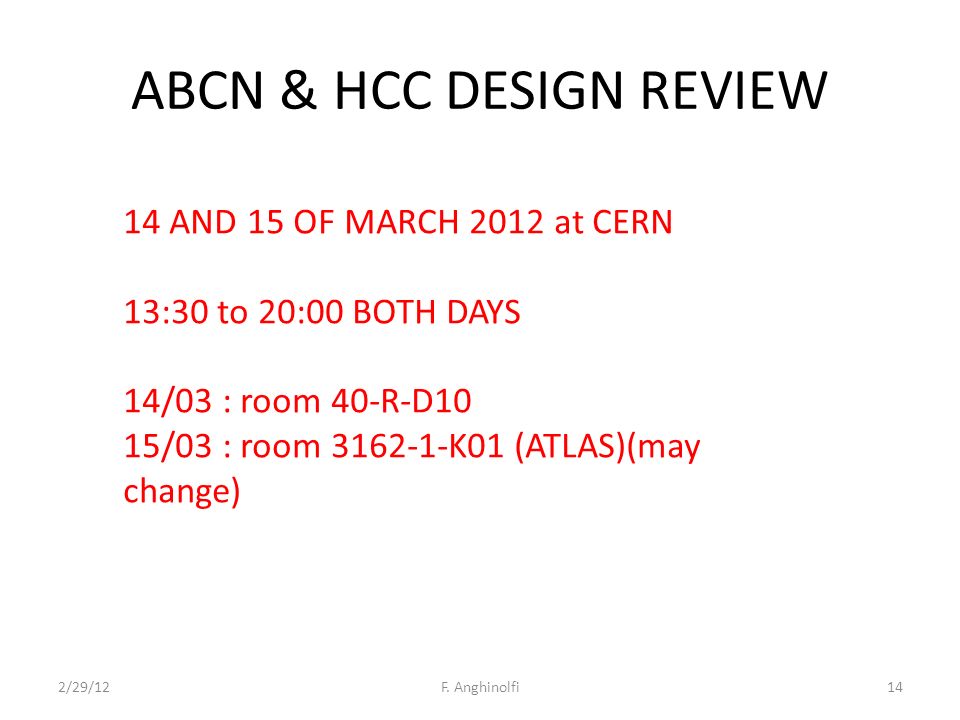 ABCN & HCC DESIGN REVIEW

14 AND 15 OF MARCH 2012 at CERN

13:30 to 20:00 BOTH DAYS

14/03 : room 40-R-D10
15/03 : room 3162-1-K01 (ATLAS)(may change)

2/29/12

F. Anghinolfi

14